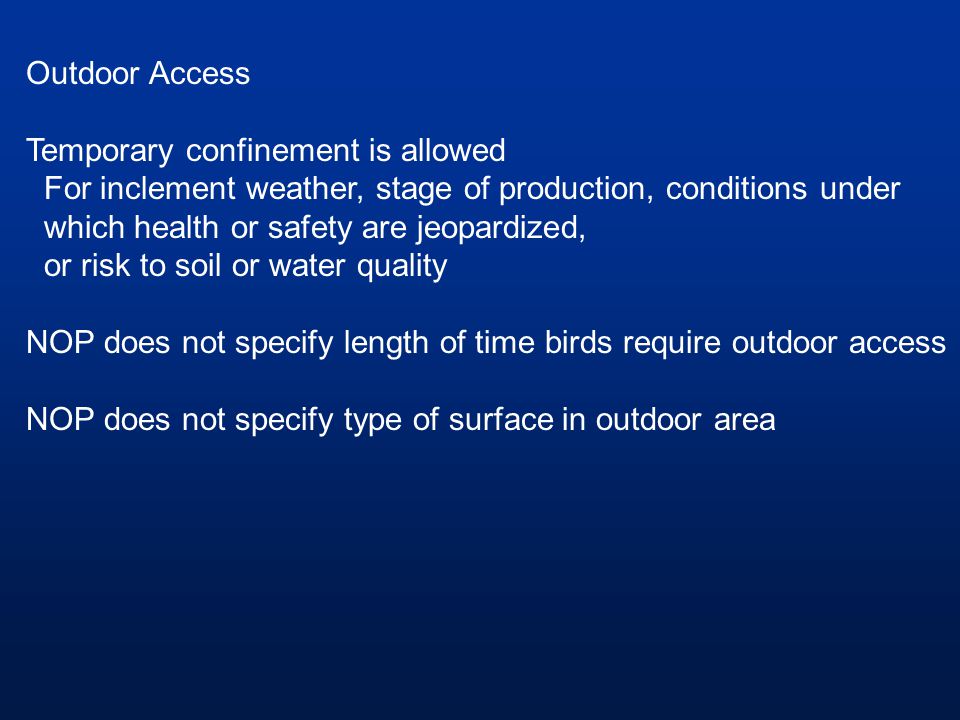 Outdoor Access

Temporary confinement is allowed
For inclement weather, stage of production, conditions under which health or safety are jeopardized,
or risk to soil or water quality

NOP does not specify length of time birds require outdoor access

NOP does not specify type of surface in outdoor area